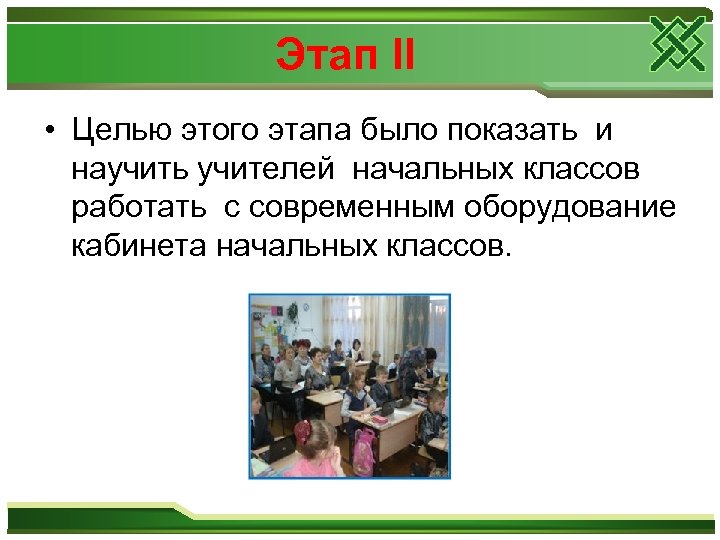 Этап II

• Целью этого этапа было показать и научить учителей начальных классов работать с современным оборудование кабинета начальных классов.